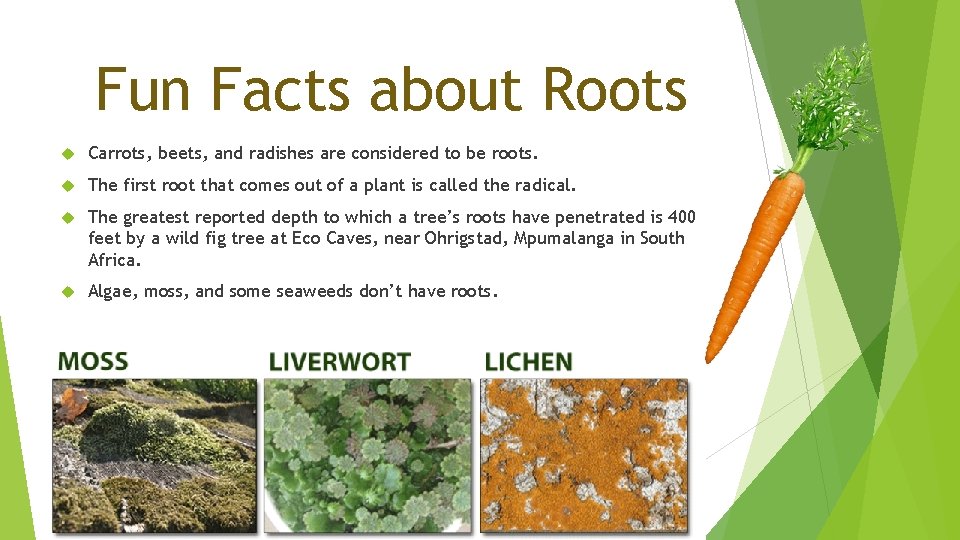 Fun Facts about Roots

Carrots, beets, and radishes are considered to be roots.

The first root that comes out of a plant is called the radical.

The greatest reported depth to which a tree's roots have penetrated is 400 feet by a wild fig tree at Eco Caves, near Ohrigstad, Mpumalanga in South Africa.

Algae, moss, and some seaweeds don't have roots.

MOSS

LIVERWORT

LICHEN